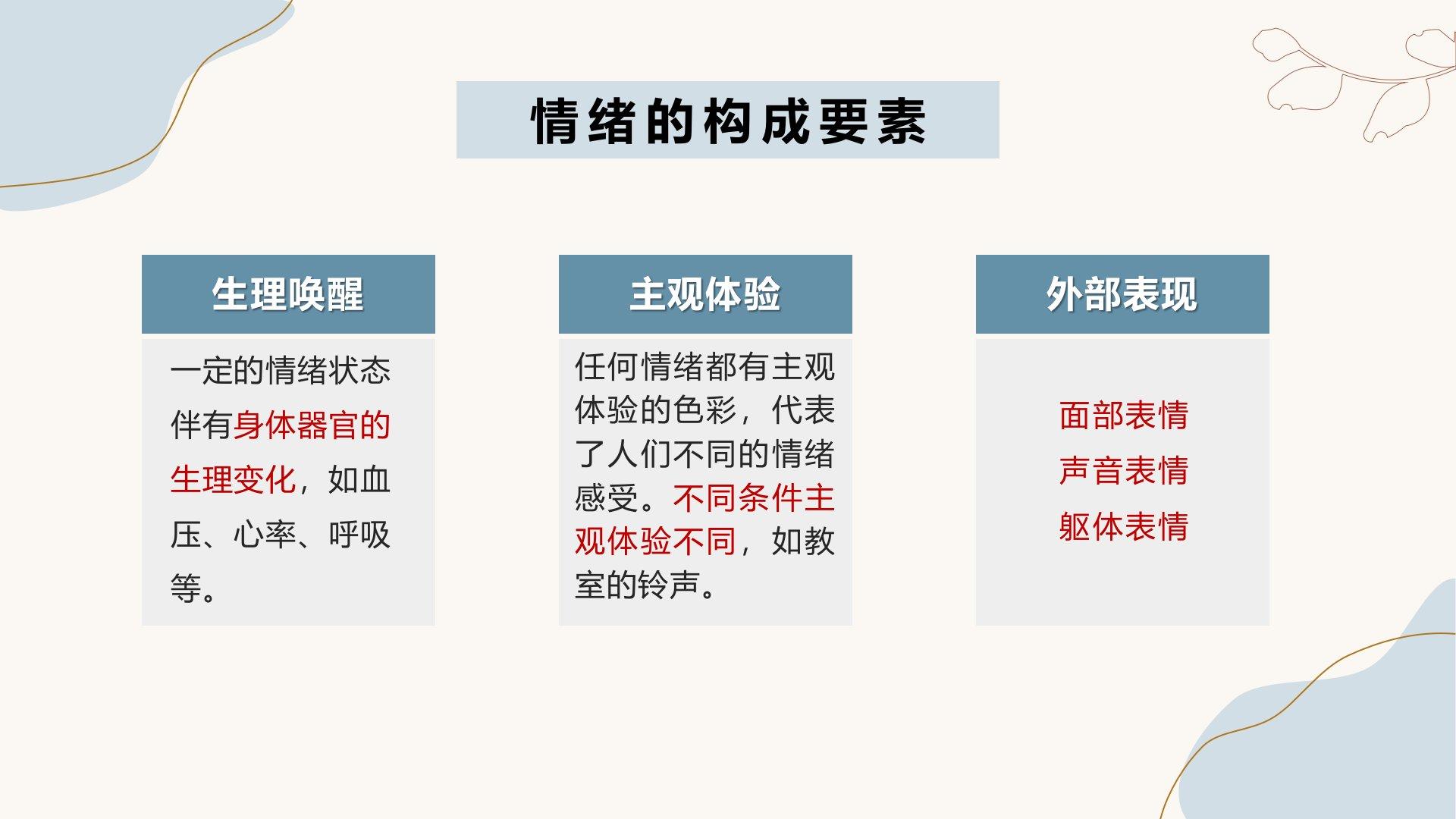 情绪的构成要素

生理唤醒

一定的情绪状态伴有身体器官的生理变化，如血压、心率、呼吸等。

主观体验

任何情绪都有主观体验的色彩，代表了人们不同的情绪感受。不同条件主观体验不同，如教室的铃声。

外部表现

面部表情
声音表情
躯体表情